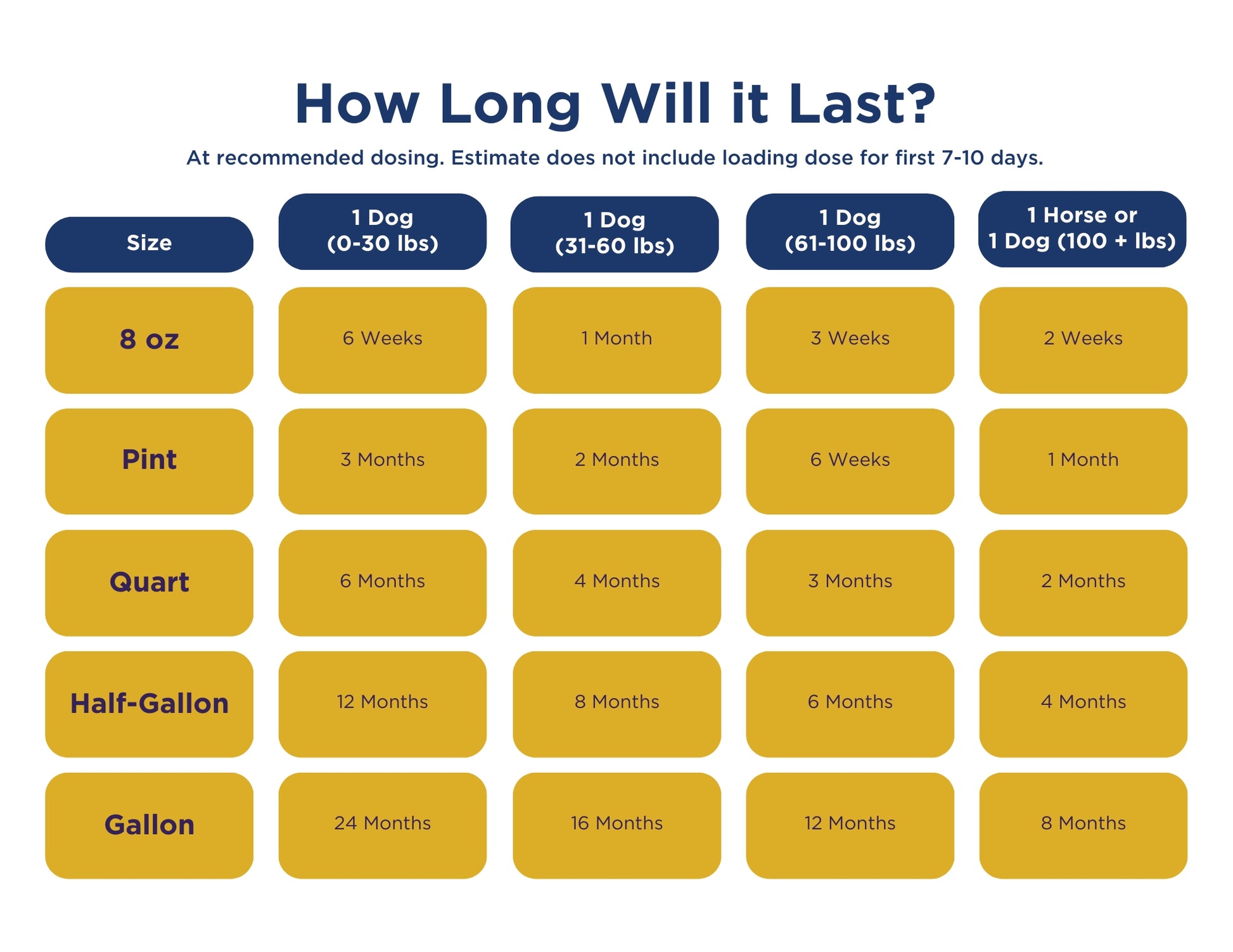 How Long Will it Last?

At recommended dosing. Estimate does not include loading dose for first 7-10 days.

| Size | 1 Dog (0-30 lbs) | 1 Dog (31-60 lbs) | 1 Dog (61-100 lbs) | 1 Horse or 1 Dog (100 + lbs) |
|---|---|---|---|---|
| 8 oz | 6 Weeks | 1 Month | 3 Weeks | 2 Weeks |
| Pint | 3 Months | 2 Months | 6 Weeks | 1 Month |
| Quart | 6 Months | 4 Months | 3 Months | 2 Months |
| Half-Gallon | 12 Months | 8 Months | 6 Months | 4 Months |
| Gallon | 24 Months | 16 Months | 12 Months | 8 Months |